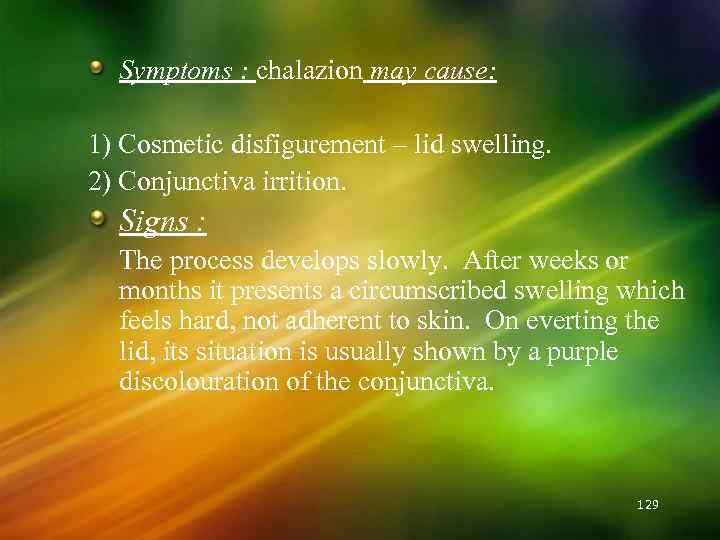 Symptoms : chalazion may cause:

1) Cosmetic disfigurement – lid swelling.
2) Conjunctiva irrition.

Signs :

The process develops slowly. After weeks or months it presents a circumscribed swelling which feels hard, not adherent to skin. On everting the lid, its situation is usually shown by a purple discolouration of the conjunctiva.

129